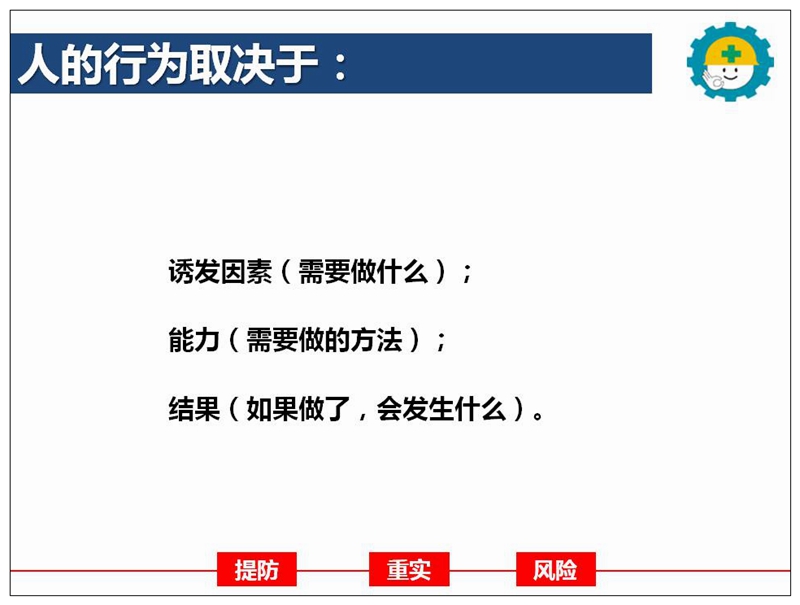 人的行为取决于：

诱发因素（需要做什么）；

能力（需要做的方法）；

结果（如果做了，会发生什么）。

提防 重实 风险